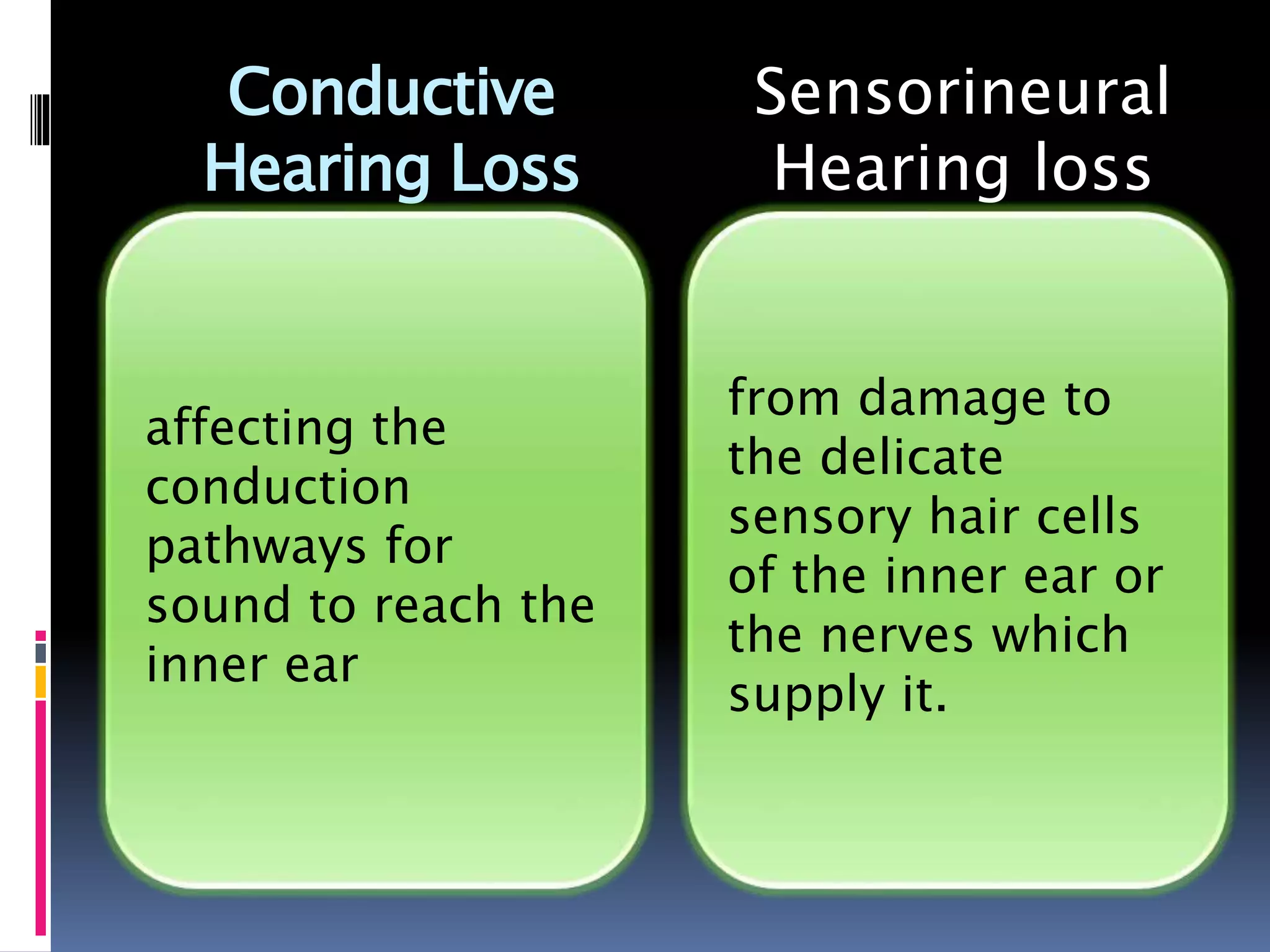 Conductive Hearing Loss

affecting the conduction pathways for sound to reach the inner ear

Sensorineural Hearing loss

from damage to the delicate sensory hair cells of the inner ear or the nerves which supply it.